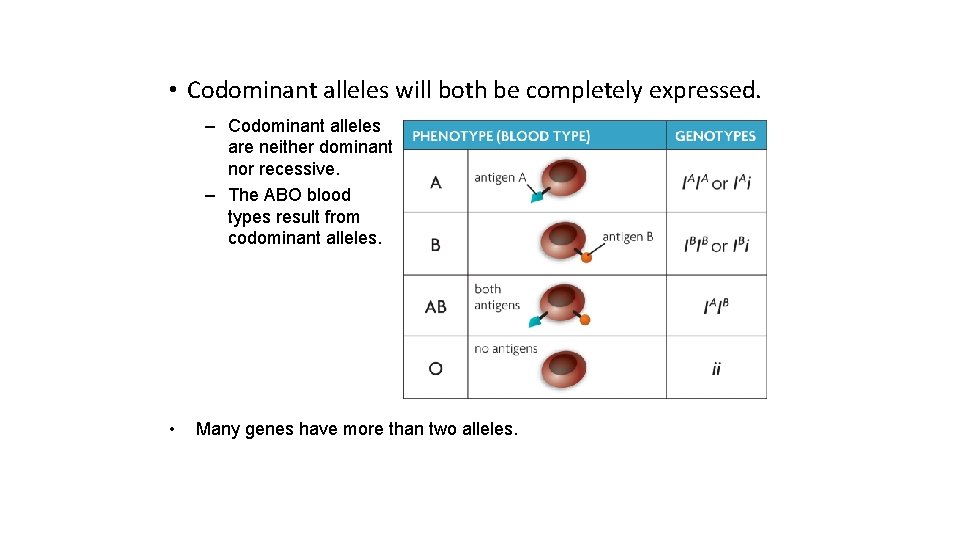 • Codominant alleles will both be completely expressed.

– Codominant alleles are neither dominant nor recessive.

– The ABO blood types result from codominant alleles.

| PHENOTYPE (BLOOD TYPE) | | GENOTYPES |
|---|---|---|
| A | antigen A | $I^AI^A$ or $I^Ai$ |
| B | antigen B | $I^BI^B$ or $I^Bi$ |
| AB | both antigens | $I^AI^B$ |
| O | no antigens | $ii$ |

• Many genes have more than two alleles.